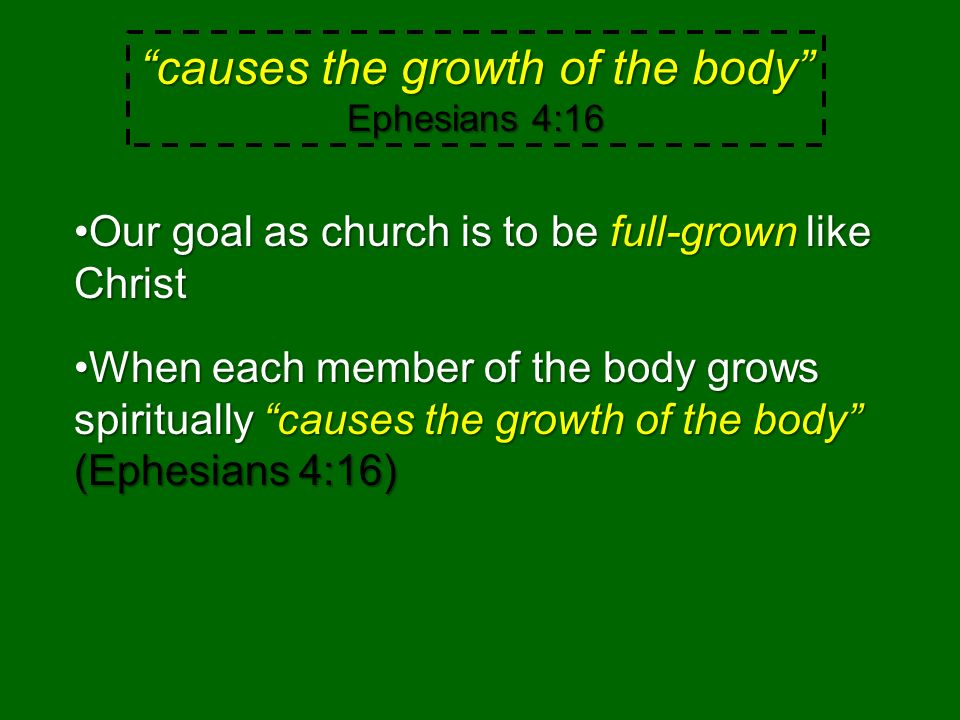 “causes the growth of the body”
Ephesians 4:16

•Our goal as church is to be full-grown like Christ

•When each member of the body grows spiritually “causes the growth of the body” (Ephesians 4:16)